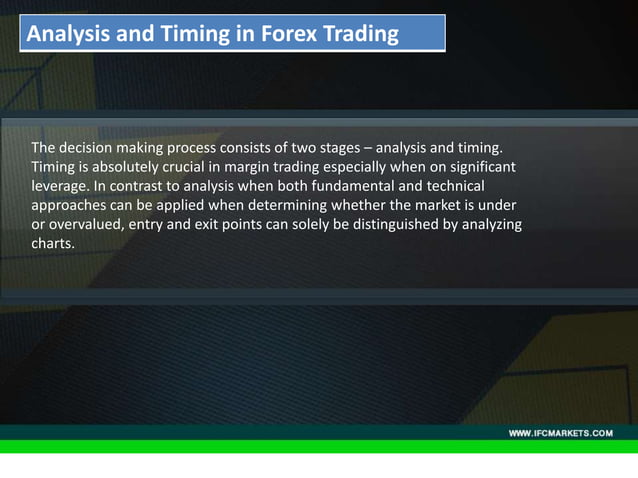 Analysis and Timing in Forex Trading

The decision making process consists of two stages – analysis and timing. Timing is absolutely crucial in margin trading especially when on significant leverage. In contrast to analysis when both fundamental and technical approaches can be applied when determining whether the market is under or overvalued, entry and exit points can solely be distinguished by analyzing charts.

WWW.IFCMARKETS.COM